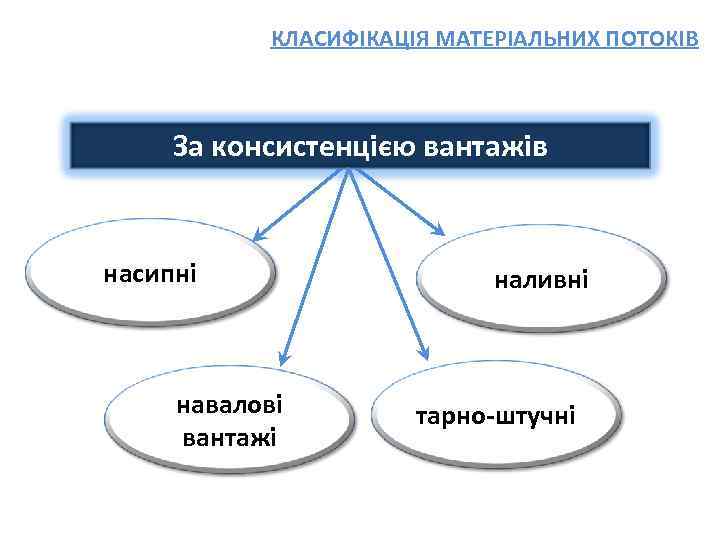 КЛАСИФІКАЦІЯ МАТЕРІАЛЬНИХ ПОТОКІВ

За консистенцією вантажів

насипні

наливні

навалові вантажі

тарно-штучні